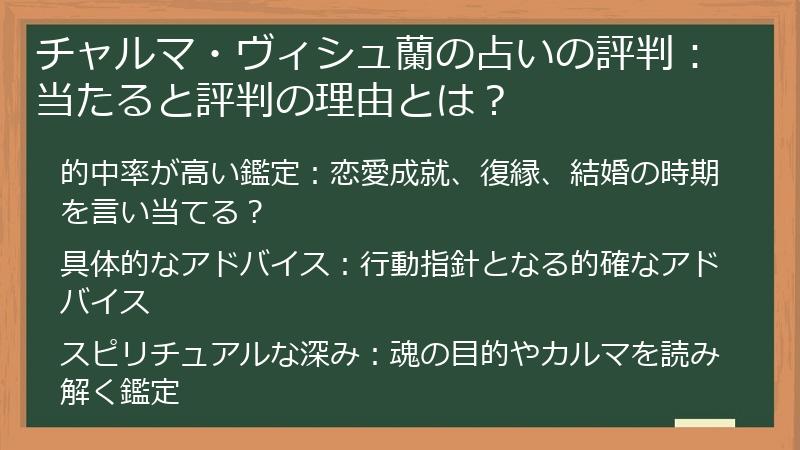 チャルマ・ヴィシュ蘭の占いの評判：当たると評判の理由とは？

的中率が高い鑑定：恋愛成就、復縁、結婚の時期を言い当てる？

具体的なアドバイス：行動指針となる的確なアドバイス

スピリチュアルな深み：魂の目的やカルマを読み解く鑑定